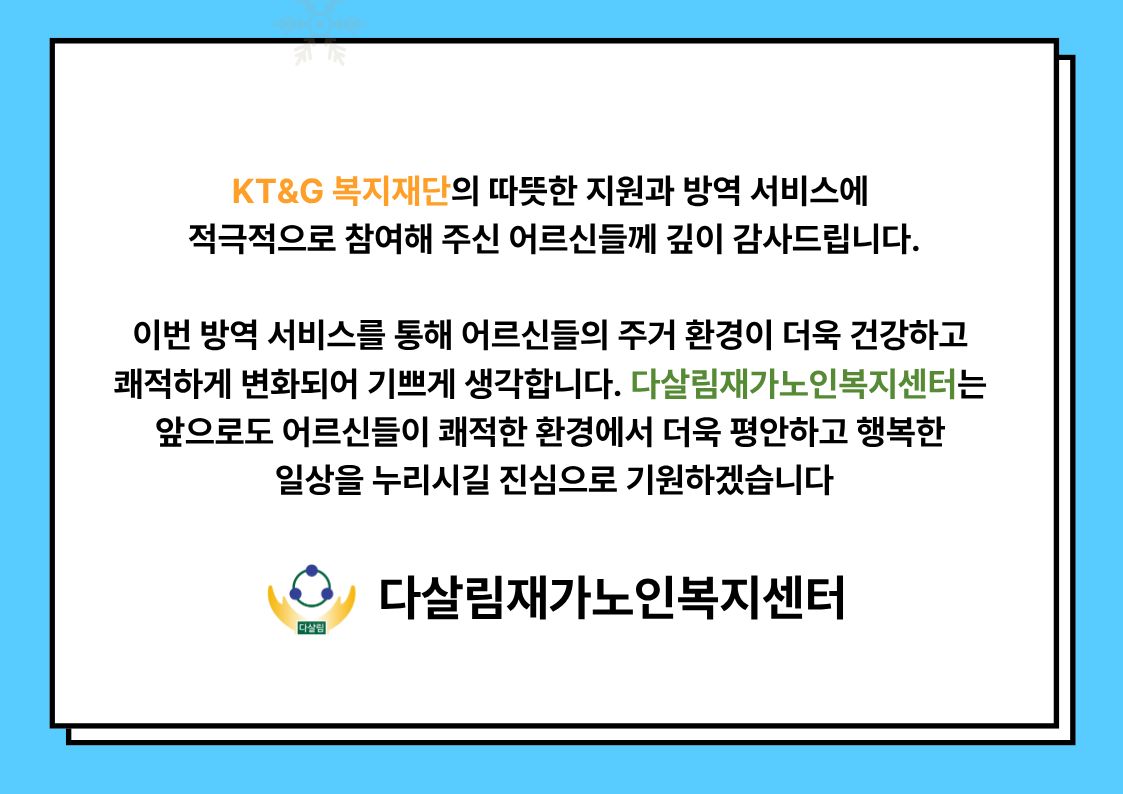 KT&G 복지재단의 따뜻한 지원과 방역 서비스에 적극적으로 참여해 주신 어르신들께 깊이 감사드립니다.

이번 방역 서비스를 통해 어르신들의 주거 환경이 더욱 건강하고 쾌적하게 변화되어 기쁘게 생각합니다. 다살림재가노인복지센터는 앞으로도 어르신들이 쾌적한 환경에서 더욱 평안하고 행복한 일상을 누리시길 진심으로 기원하겠습니다

다살림

다살림재가노인복지센터